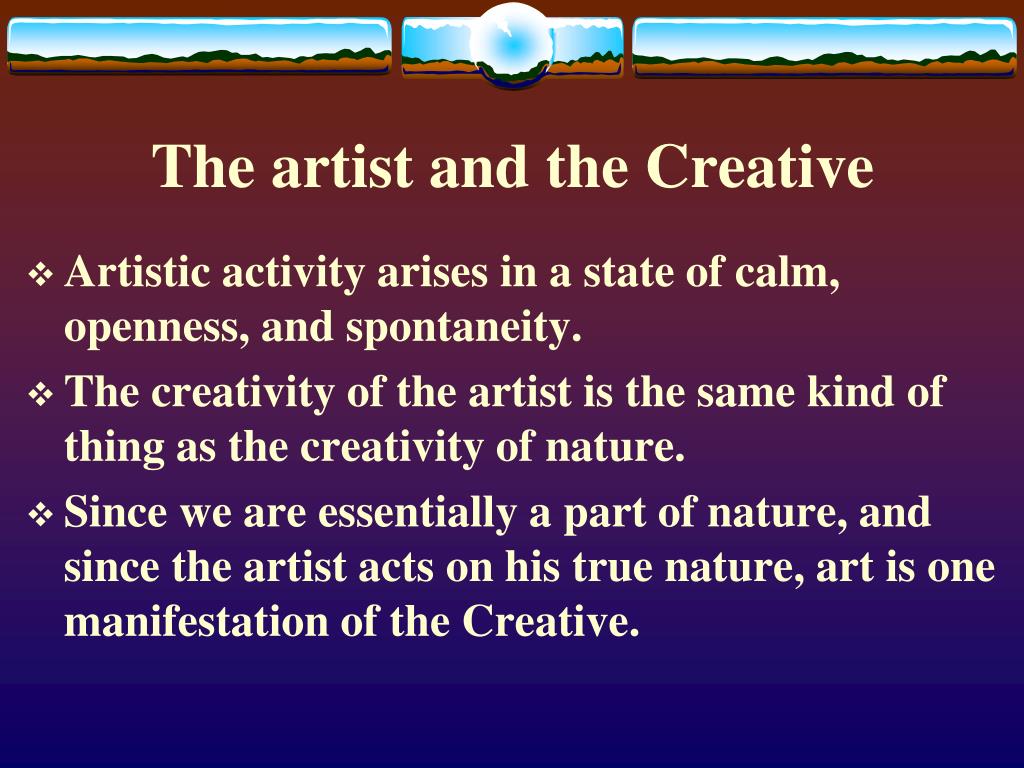 The artist and the Creative

❖ Artistic activity arises in a state of calm, openness, and spontaneity.

❖ The creativity of the artist is the same kind of thing as the creativity of nature.

❖ Since we are essentially a part of nature, and since the artist acts on his true nature, art is one manifestation of the Creative.